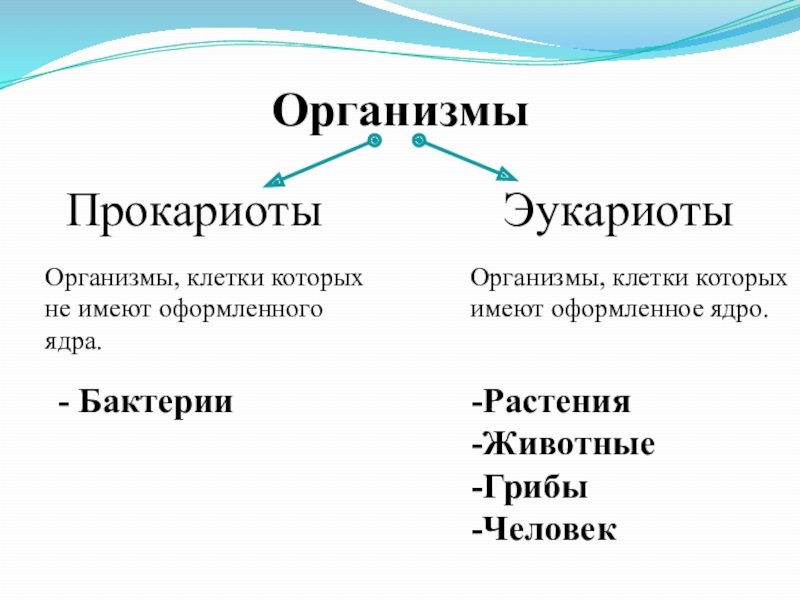 Организмы

Прокариоты

Организмы, клетки которых не имеют оформленного ядра.

- Бактерии

Эукариоты

Организмы, клетки которых имеют оформленное ядро.

-Растения
-Животные
-Грибы
-Человек